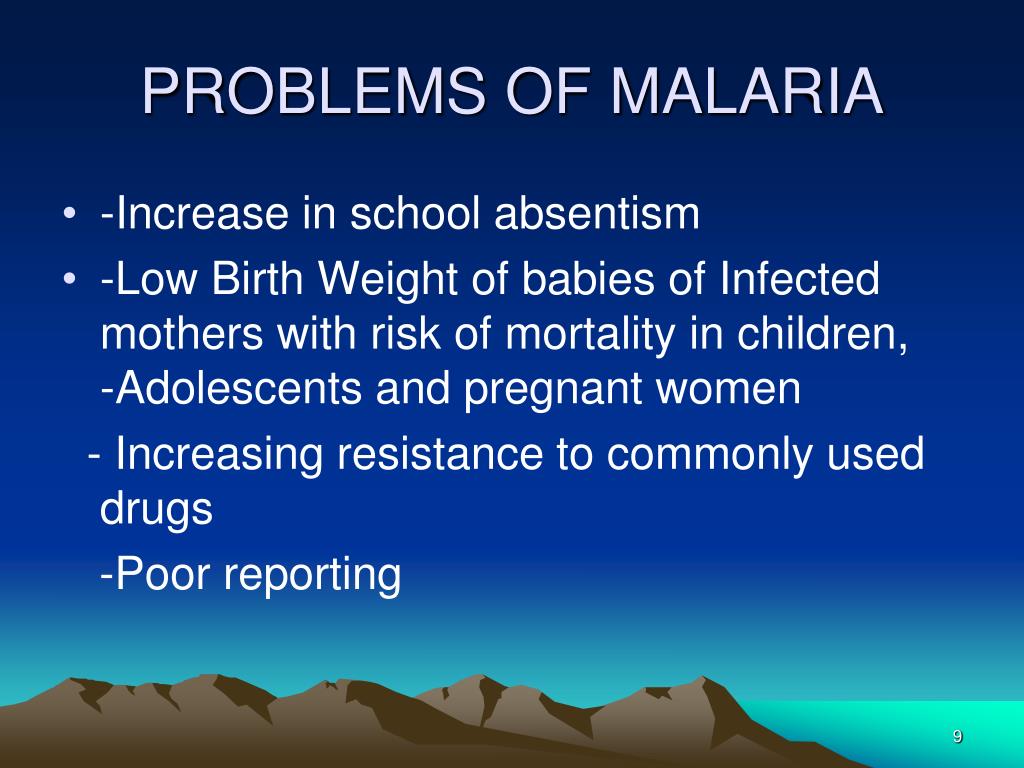 PROBLEMS OF MALARIA

• -Increase in school absentism
• -Low Birth Weight of babies of Infected mothers with risk of mortality in children, -Adolescents and pregnant women

- Increasing resistance to commonly used drugs

-Poor reporting

9